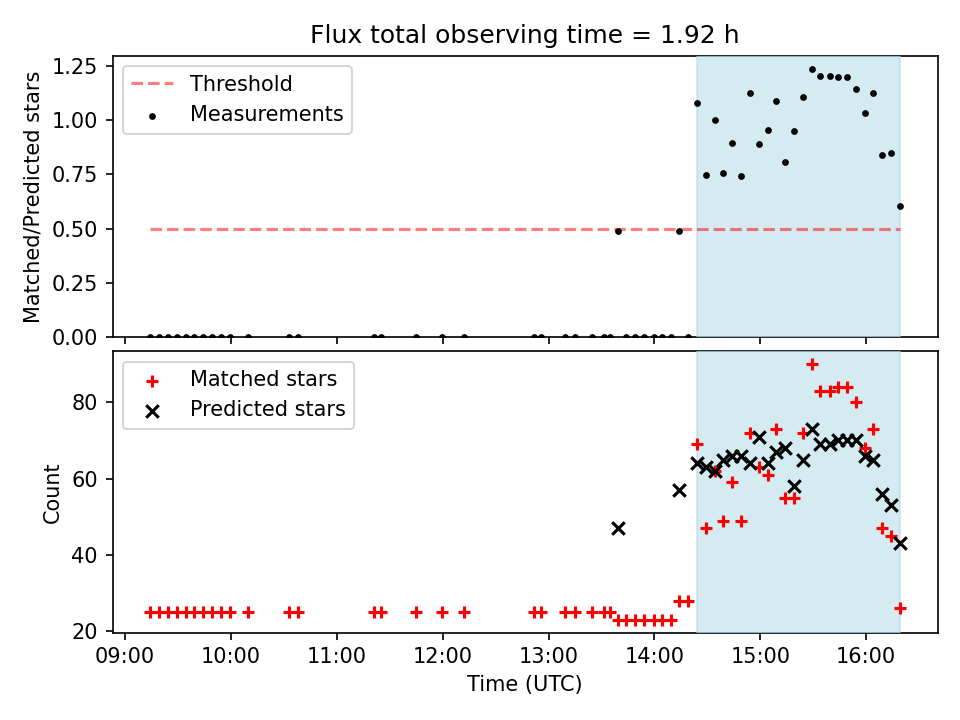 Flux total observing time = 1.92 h

Threshold
Measurements

Matched/Predicted stars

1.25
1.00
0.75
0.50
0.25
0.00

Matched stars
Predicted stars

Count

80
60
40
20

09:00
10:00
11:00
12:00
13:00
14:00
15:00
16:00

Time (UTC)